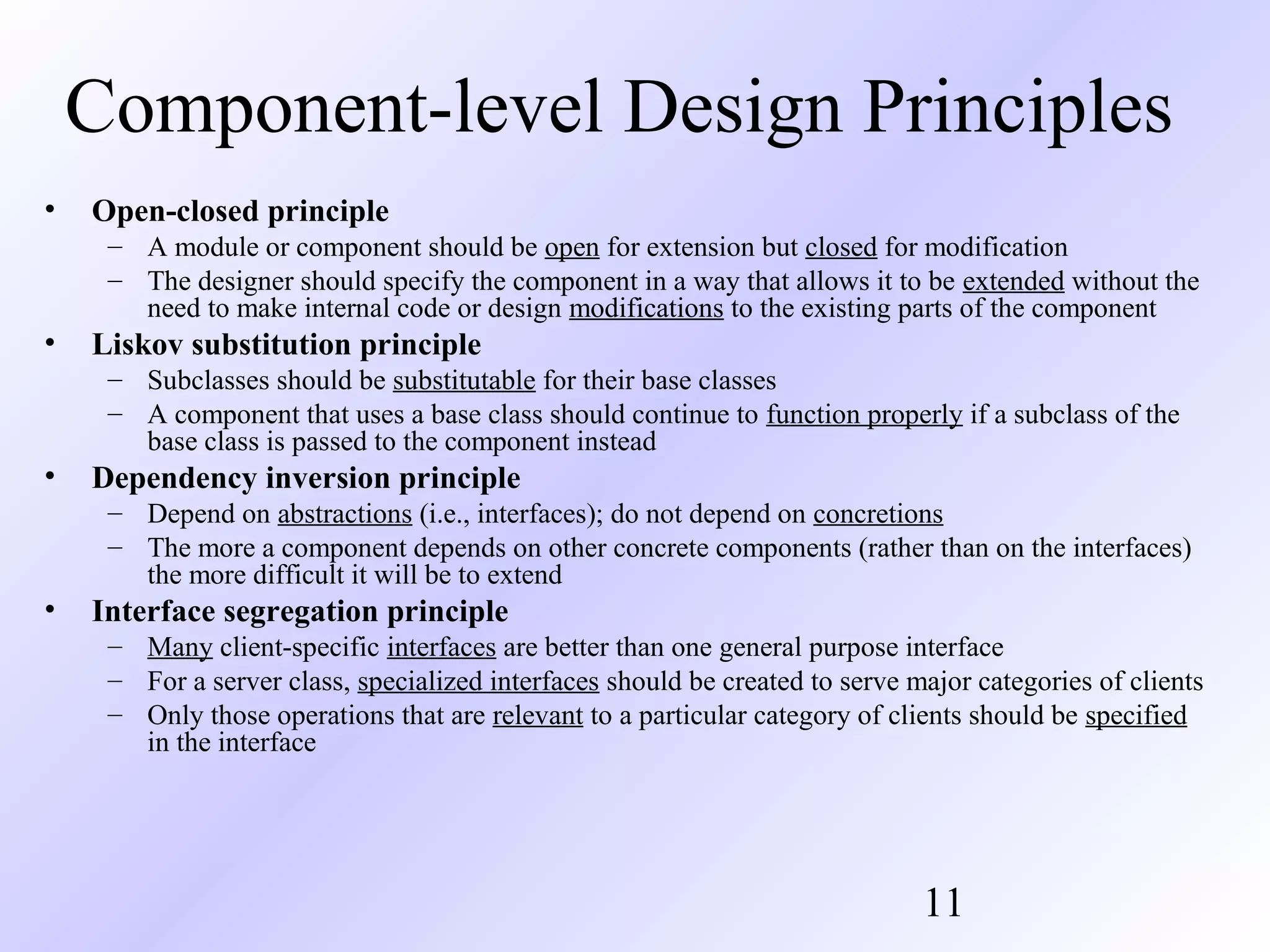 Component-level Design Principles

• Open-closed principle
– A module or component should be open for extension but closed for modification
– The designer should specify the component in a way that allows it to be extended without the need to make internal code or design modifications to the existing parts of the component
• Liskov substitution principle
– Subclasses should be substitutable for their base classes
– A component that uses a base class should continue to function properly if a subclass of the base class is passed to the component instead
• Dependency inversion principle
– Depend on abstractions (i.e., interfaces); do not depend on concretions
– The more a component depends on other concrete components (rather than on the interfaces) the more difficult it will be to extend
• Interface segregation principle
– Many client-specific interfaces are better than one general purpose interface
– For a server class, specialized interfaces should be created to serve major categories of clients
– Only those operations that are relevant to a particular category of clients should be specified in the interface

11